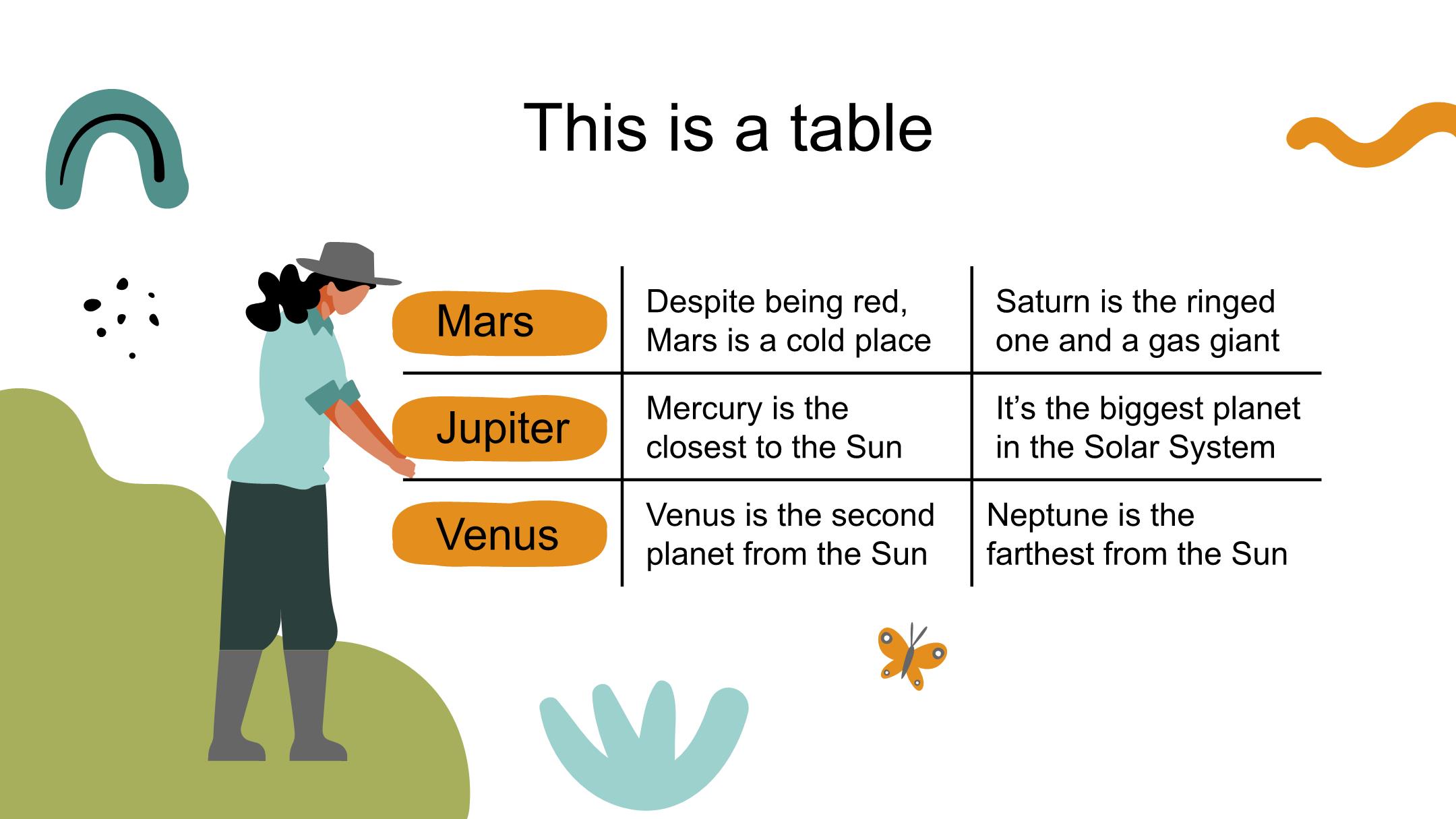 This is a table

| Mars | Despite being red, Mars is a cold place | Saturn is the ringed one and a gas giant |
|---|---|---|
| Jupiter | Mercury is the closest to the Sun | It’s the biggest planet in the Solar System |
| Venus | Venus is the second planet from the Sun | Neptune is the farthest from the Sun |